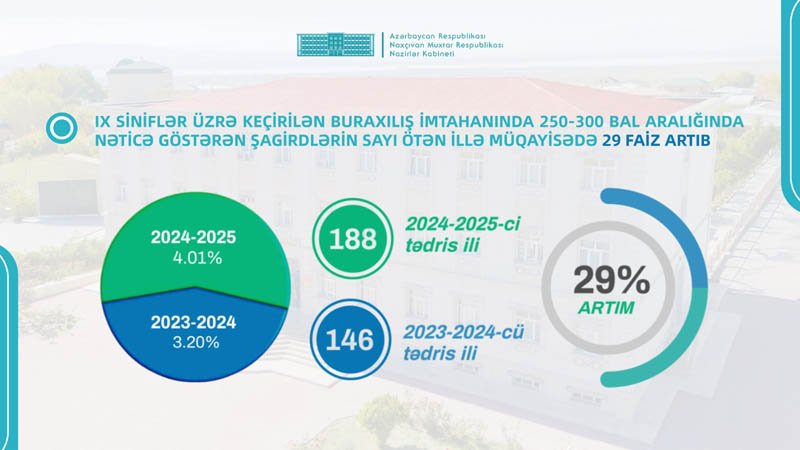 Azərbaycan Respublikası
Naxçıvan Muxtar Respublikası
Nazirlər Kabineti

IX SİNİFLƏR ÜZRƏ KEÇİRİLƏN BURAXILIŞ İMTAHANINDA 250-300 BAL ARALIĞINDA NƏTİCƏ GÖSTƏRƏN ŞAGİRDLƏRİN SAYI ÖTƏN İLLƏ MÜQAYİSƏDƏ 29 FAİZ ARTIB

2024-2025
4.01%

2023-2024
3.20%

188
2024-2025-ci tədris ili

146
2023-2024-cü tədris ili

29%
ARTIM